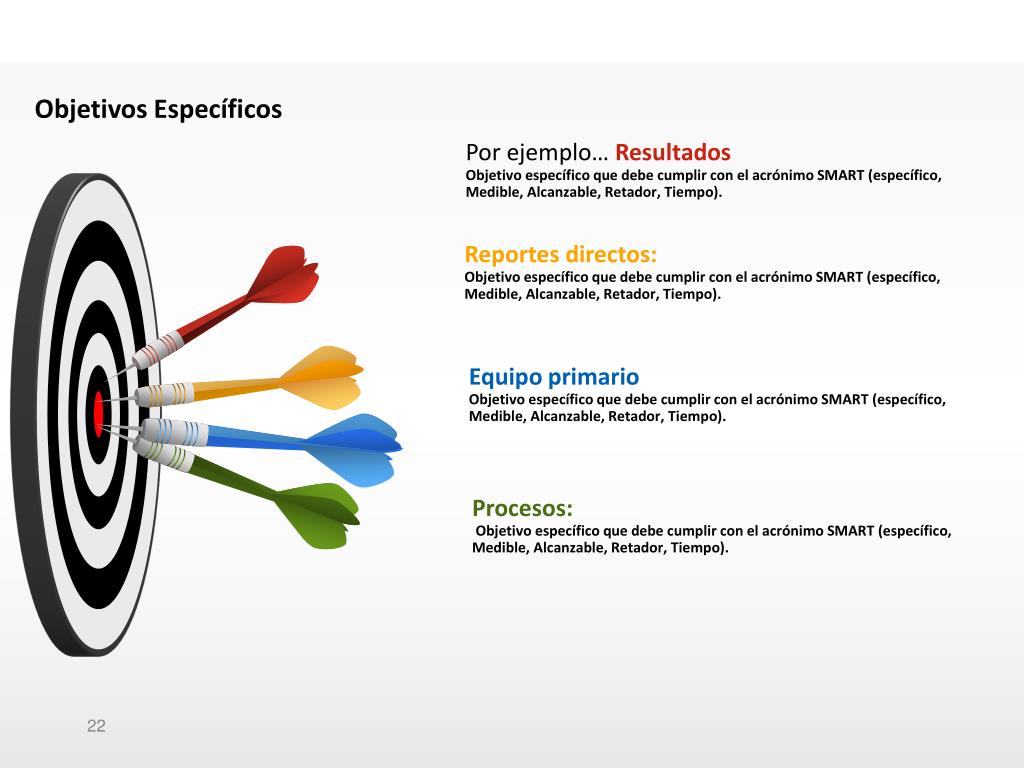 Objetivos Específicos

Por ejemplo… Resultados
Objetivo específico que debe cumplir con el acrónimo SMART (específico, Medible, Alcanzable, Retador, Tiempo).

Reportes directos:
Objetivo específico que debe cumplir con el acrónimo SMART (específico, Medible, Alcanzable, Retador, Tiempo).

Equipo primario
Objetivo específico que debe cumplir con el acrónimo SMART (específico, Medible, Alcanzable, Retador, Tiempo).

Procesos:
Objetivo específico que debe cumplir con el acrónimo SMART (específico, Medible, Alcanzable, Retador, Tiempo).

22